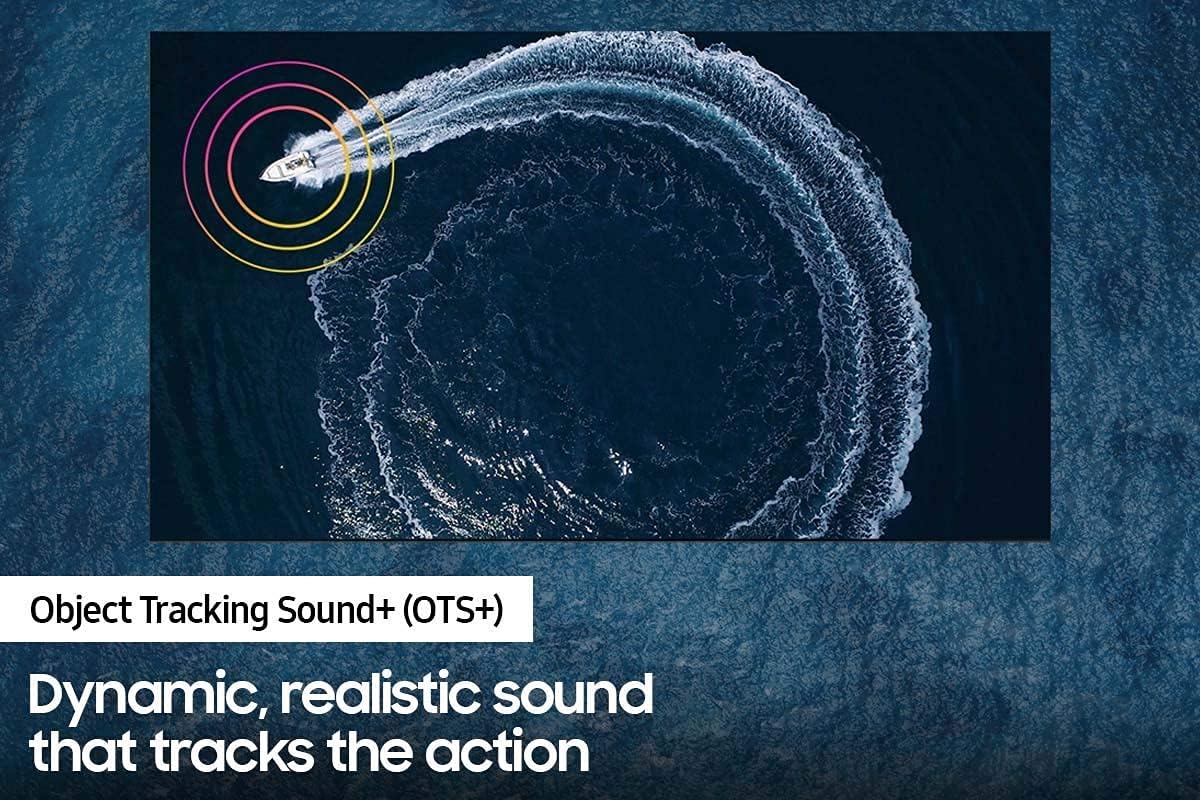 Object Tracking Sound+ (OTS+)

Dynamic, realistic sound that tracks the action